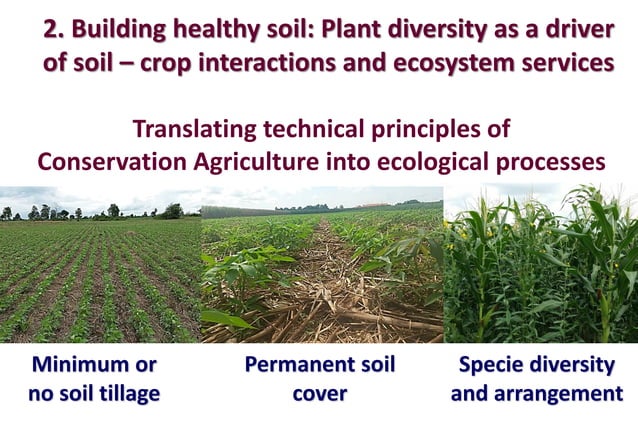 2. Building healthy soil: Plant diversity as a driver of soil – crop interactions and ecosystem services

Translating technical principles of Conservation Agriculture into ecological processes

Minimum or no soil tillage

Permanent soil cover

Specie diversity and arrangement